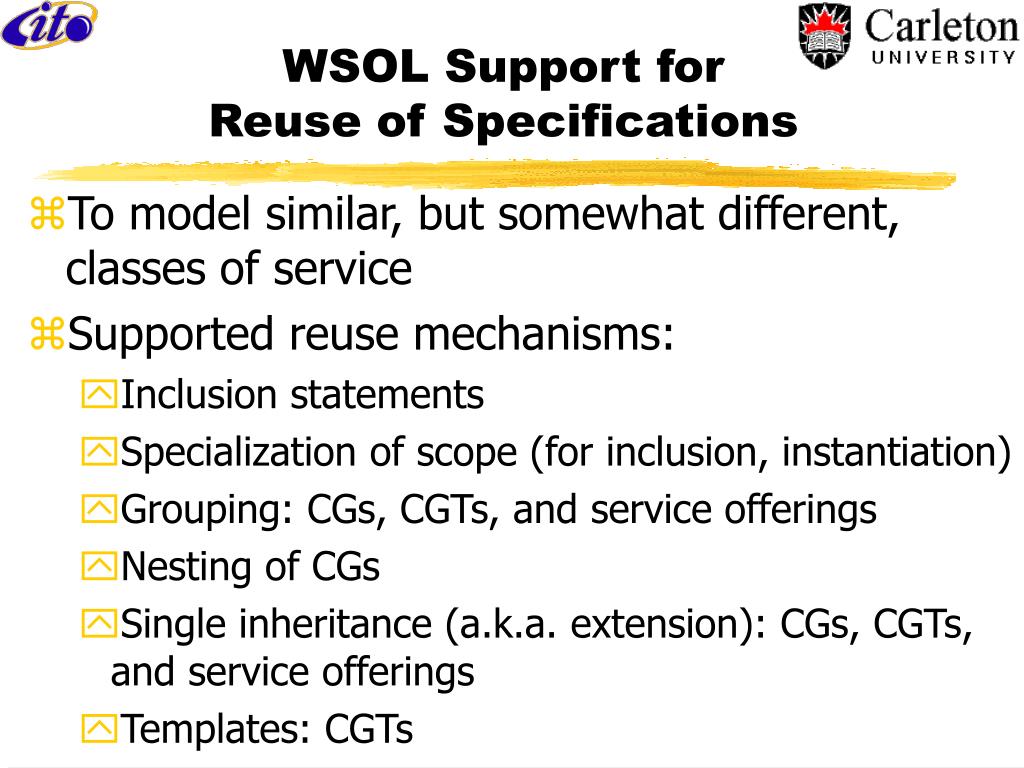 cito

Carleton UNIVERSITY

WSOL Support for Reuse of Specifications

To model similar, but somewhat different, classes of service

Supported reuse mechanisms:

Inclusion statements

Specialization of scope (for inclusion, instantiation)

Grouping: CGs, CGTs, and service offerings

Nesting of CGs

Single inheritance (a.k.a. extension): CGs, CGTs, and service offerings

Templates: CGTs